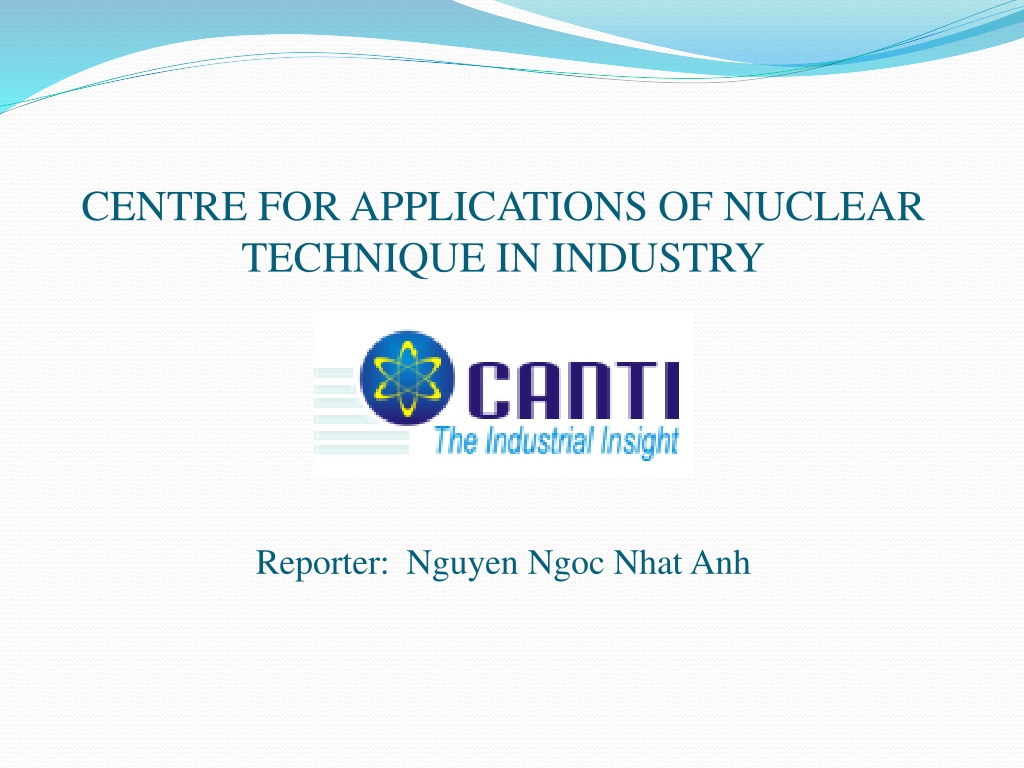 CENTRE FOR APPLICATIONS OF NUCLEAR TECHNIQUE IN INDUSTRY

CANTI
The Industrial Insight

Reporter: Nguyen Ngoc Nhat Anh